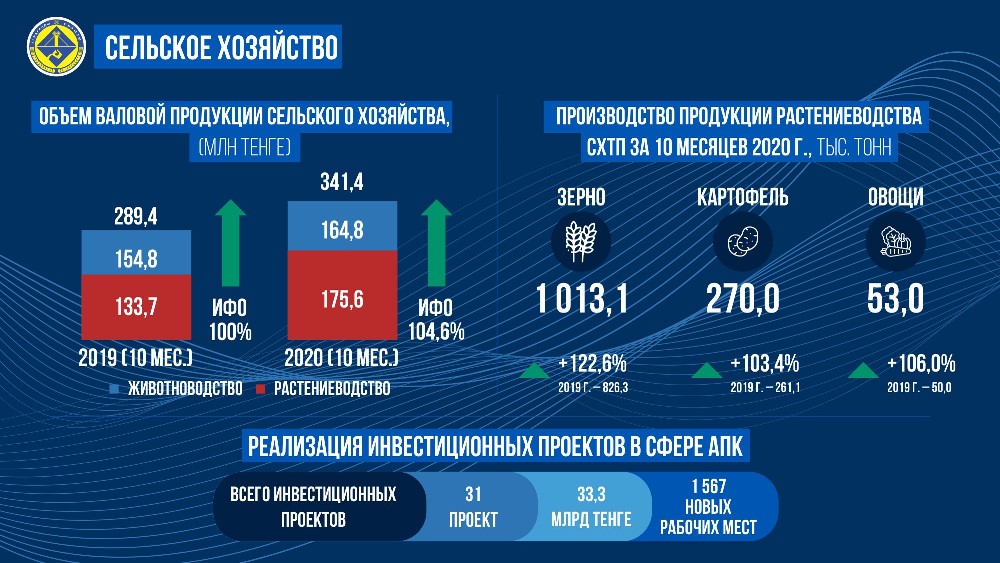 СЕЛЬСКОЕ ХОЗЯЙСТВО

ОБЪЕМ ВАЛОВОЙ ПРОДУКЦИИ СЕЛЬСКОГО ХОЗЯЙСТВА, (МЛН ТЕНГЕ)

289,4
154,8
133,7
ИФО 100%
2019 (10 МЕС.)

341,4
164,8
175,6
ИФО 104,6%
2020 (10 МЕС.)

ЖИВОТНОВОДСТВО
РАСТЕНИЕВОДСТВО

ПРОИЗВОДСТВО ПРОДУКЦИИ РАСТЕНИЕВОДСТВА СХТП ЗА 10 МЕСЯЦЕВ 2020 Г., ТЫС. ТОНН

ЗЕРНО
1 013,1
+122,6%
2019 Г. – 826,3

КАРТОФЕЛЬ
270,0
+103,4%
2019 Г. – 261,1

ОВОЩИ
53,0
+106,0%
2019 Г. – 50,0

РЕАЛИЗАЦИЯ ИНВЕСТИЦИОННЫХ ПРОЕКТОВ В СФЕРЕ АПК

ВСЕГО ИНВЕСТИЦИОННЫХ ПРОЕКТОВ
31 ПРОЕКТ
33,3 МЛРД ТЕНГЕ
1 567 НОВЫХ РАБОЧИХ МЕСТ